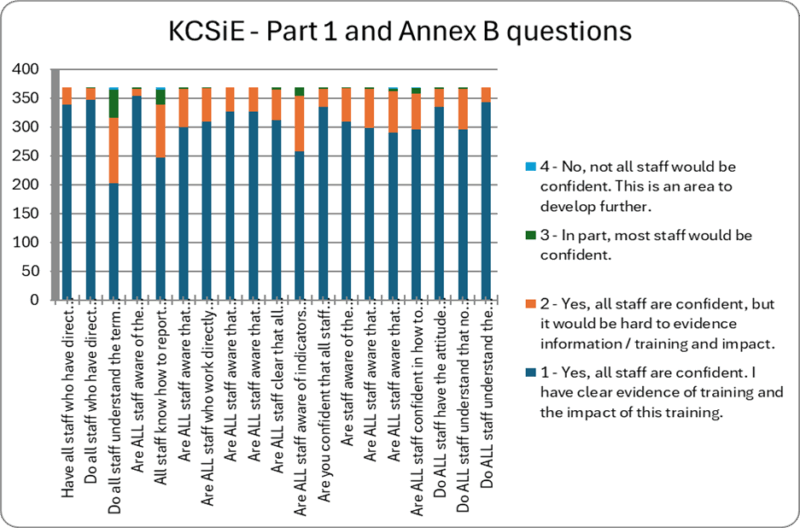 KCSiE - Part 1 and Annex B questions

400
350
300
250
200
150
100
50
0

Have all staff who have direct...
Do all staff who have direct...
Do all staff understand the term...
Are ALL staff aware of the...
All staff know how to report...
Are ALL staff aware that...
Are ALL staff who work directly...
Are ALL staff aware that...
Are ALL staff aware that...
Are ALL staff clear that all...
Are ALL staff aware of indicators...
Are you confident that all staff...
Are staff aware of the...
Are ALL staff aware that...
Are ALL staff aware that...
Are ALL staff confident in how to...
Do ALL staff have the attitude...
Do ALL staff understand that no...
Do ALL staff understand the...

4 - No, not all staff would be confident. This is an area to develop further.

3 - In part, most staff would be confident.

2 - Yes, all staff are confident, but it would be hard to evidence information / training and impact.

1 - Yes, all staff are confident. I have clear evidence of training and the impact of this training.